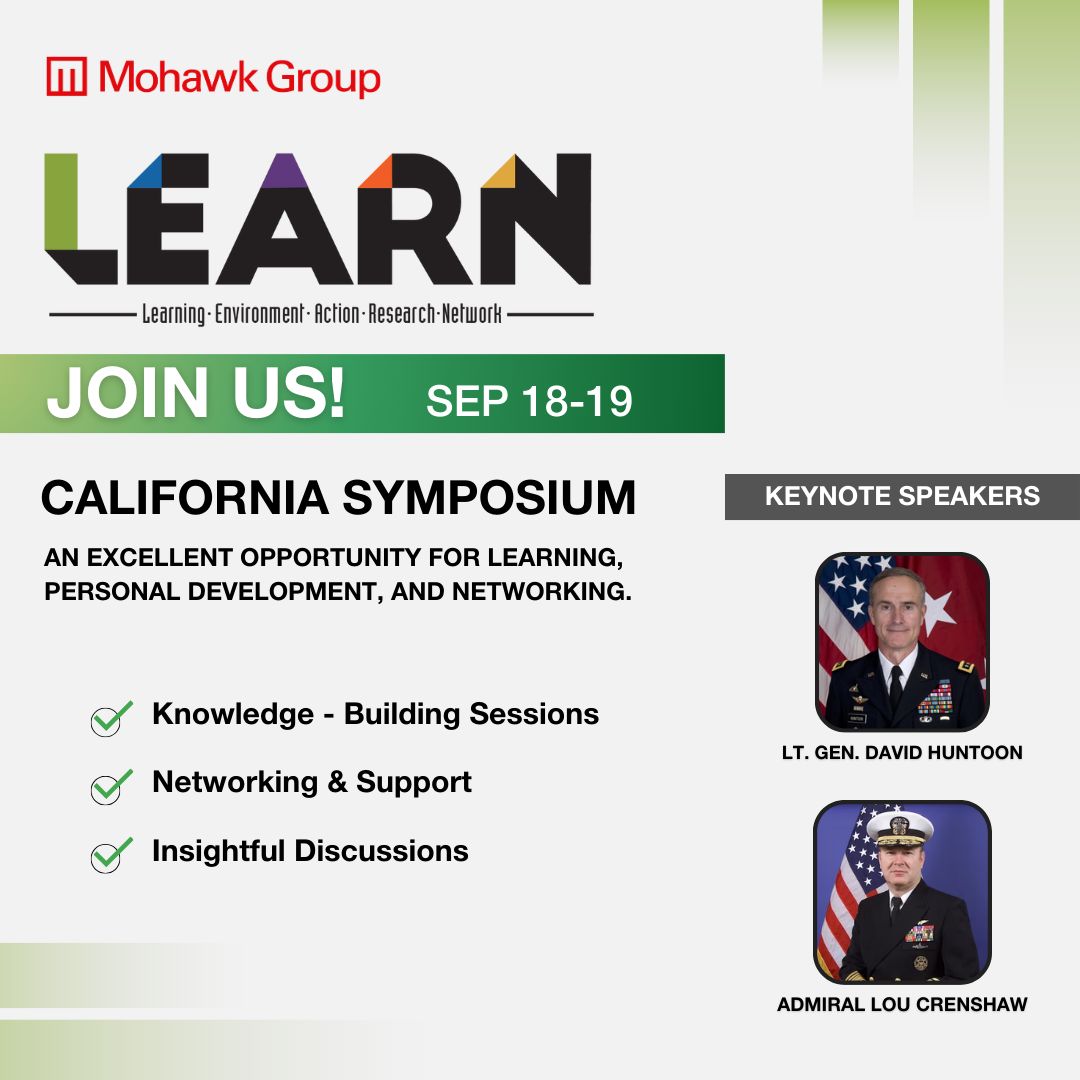 Mohawk Group

LEARN

Learning · Environment · Action · Research · Network

JOIN US! SEP 18-19

CALIFORNIA SYMPOSIUM

AN EXCELLENT OPPORTUNITY FOR LEARNING, PERSONAL DEVELOPMENT, AND NETWORKING.

Knowledge - Building Sessions

Networking & Support

Insightful Discussions

KEYNOTE SPEAKERS

LT. GEN. DAVID HUNTOON

ADMIRAL LOU CRENSHAW